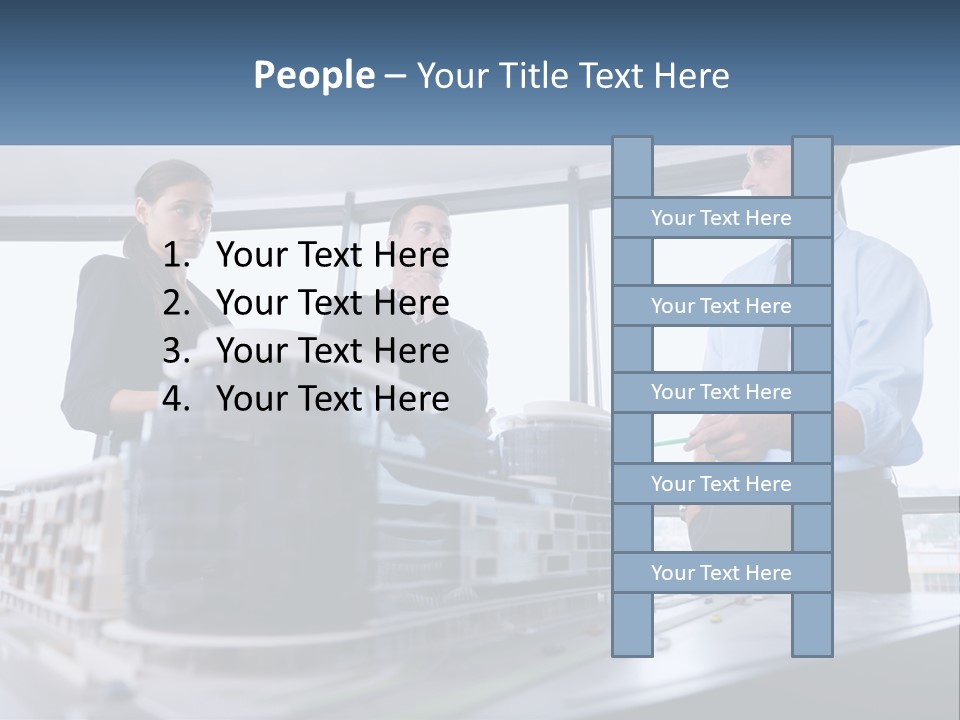 People – Your Title Text Here

1. Your Text Here
2. Your Text Here
3. Your Text Here
4. Your Text Here

Your Text Here

Your Text Here

Your Text Here

Your Text Here

Your Text Here